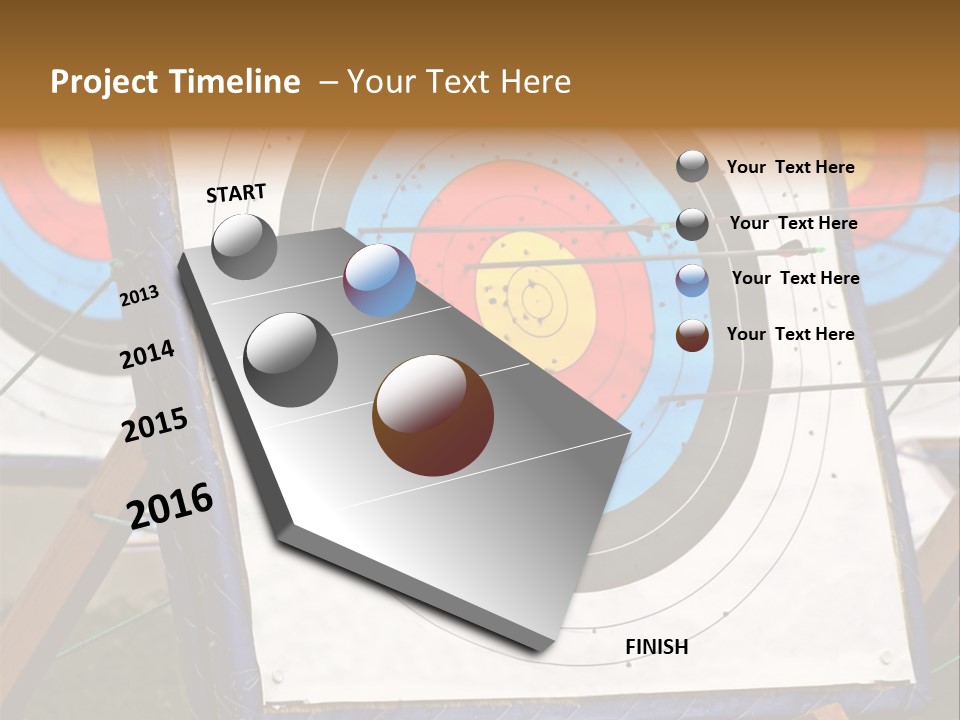 Project Timeline – Your Text Here

START

2013

2014

2015

2016

FINISH

Your Text Here

Your Text Here

Your Text Here

Your Text Here